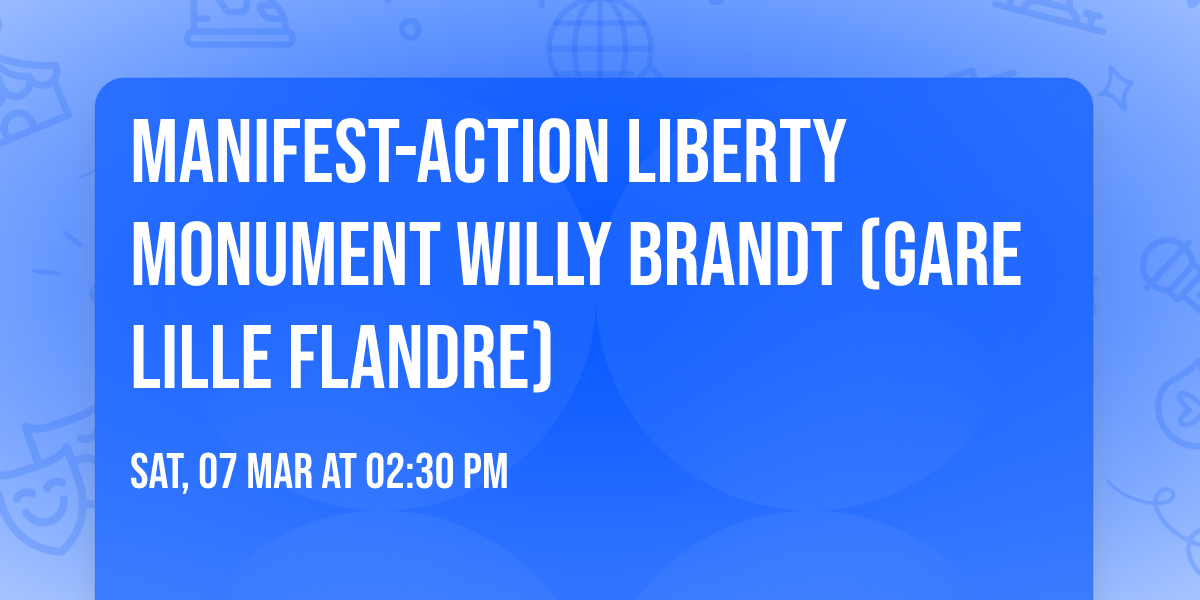 MANIFEST-ACTION LIBERTY MONUMENT WILLY BRANDT (GARE LILLE FLANDRE)

SAT, 07 MAR AT 02:30 PM